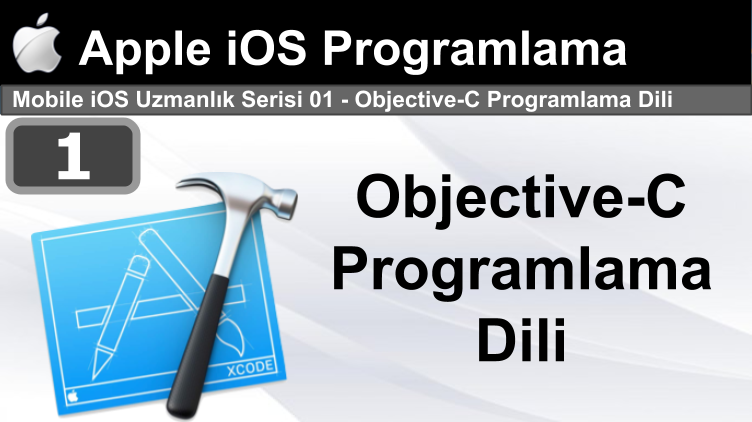 Apple iOS Programlama

Mobile iOS Uzmanlık Serisi 01 - Objective-C Programlama Dili

1

XCODE

Objective-C Programlama Dili